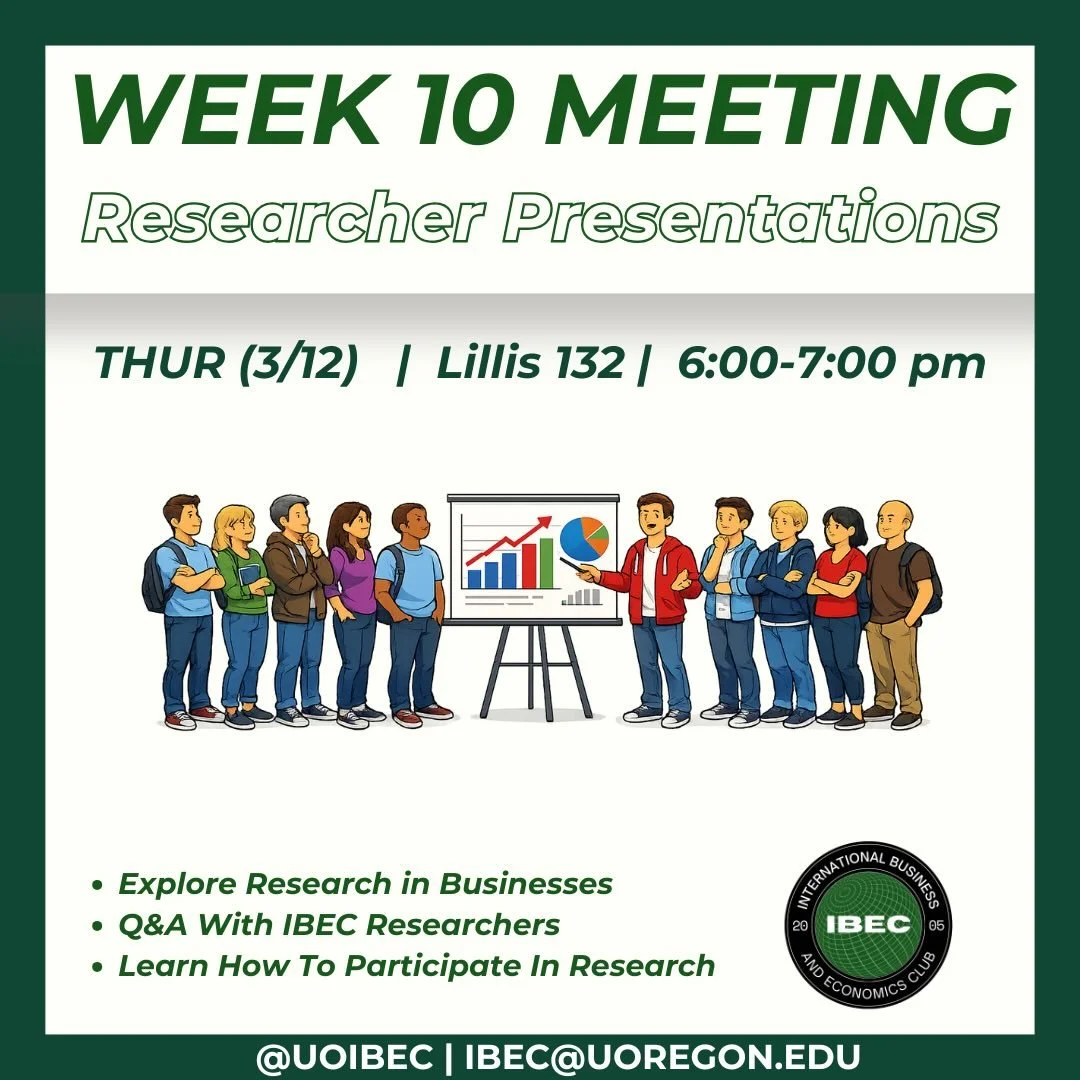 WEEK 10 MEETING
Researcher Presentations

THUR (3/12) | Lillis 132 | 6:00-7:00 pm

• Explore Research in Businesses
• Q&A With IBEC Researchers
• Learn How To Participate In Research

INTERNATIONAL BUSINESS AND ECONOMICS CLUB
20 IBEC 05

@UOIBEC | IBEC@UOREGON.EDU